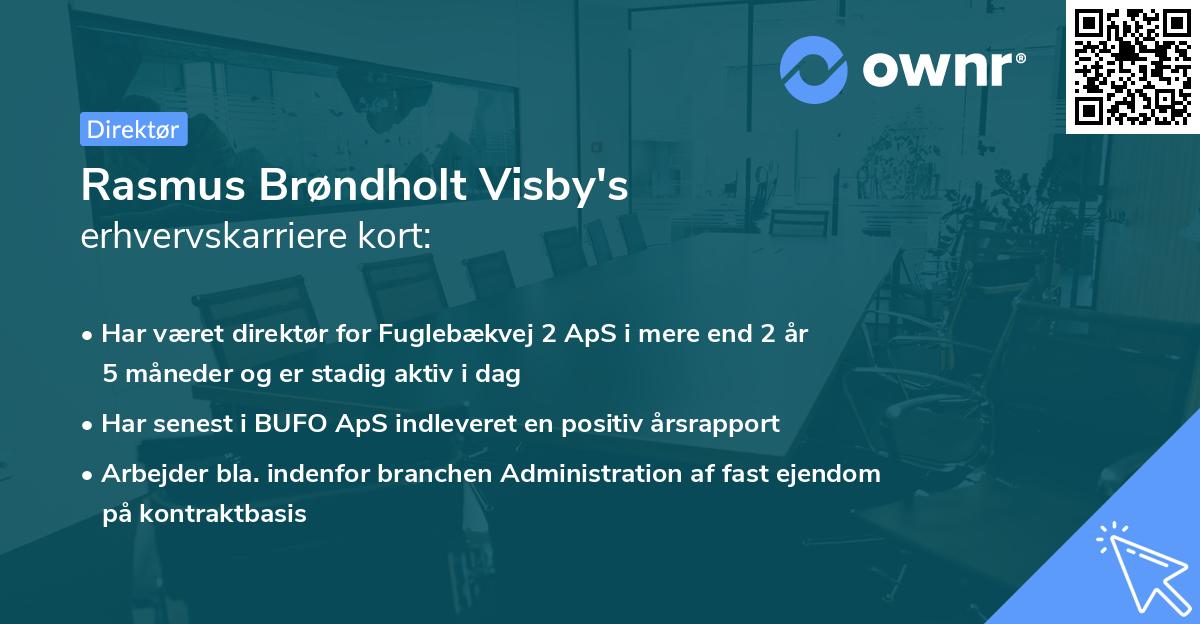 ownr®

Direktør

Rasmus Brøndholt Visby's erhvervskarriere kort:

• Har været direktør for Fuglebækvej 2 ApS i mere end 2 år 5 måneder og er stadig aktiv i dag

• Har senest i BUFO ApS indleveret en positiv årsrapport

• Arbejder bla. indenfor branchen Administration af fast ejendom på kontraktbasis